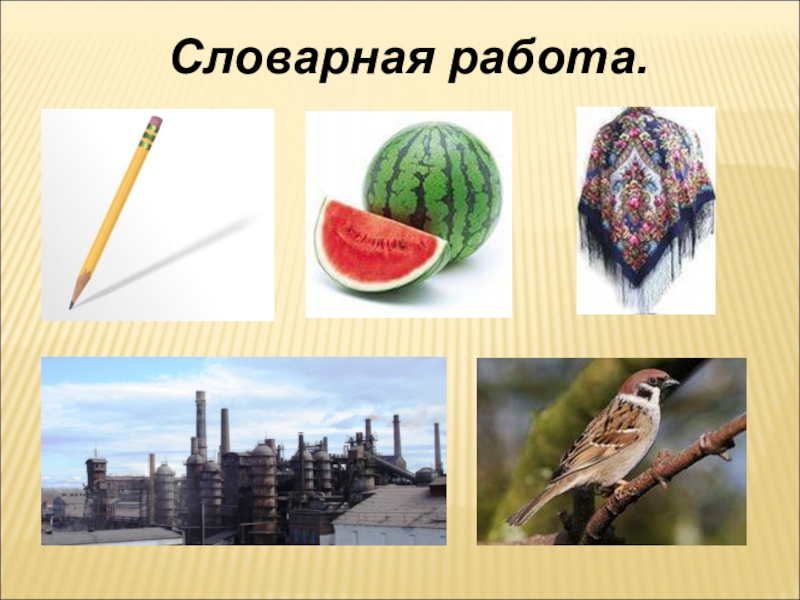 Словарная работа.